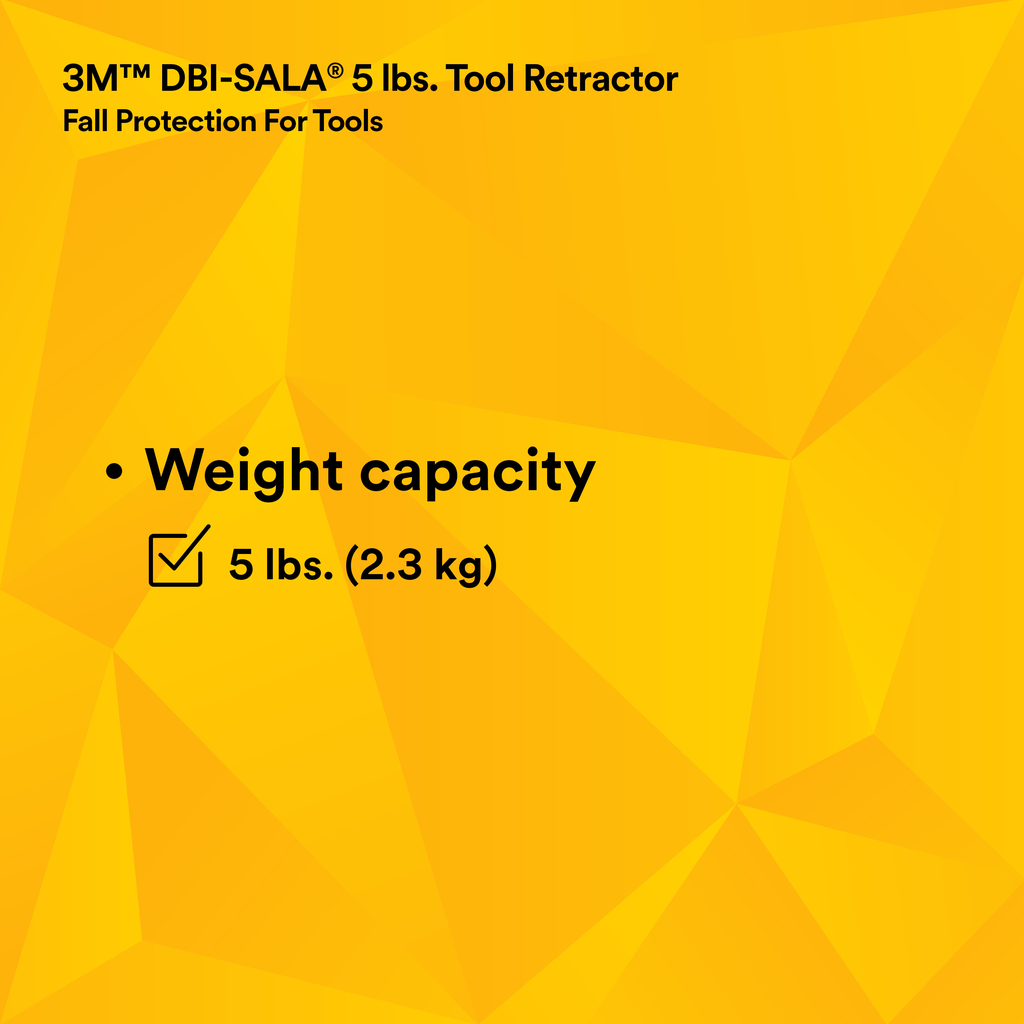 3M™ DBI-SALA® 5 lbs. Tool Retractor
Fall Protection For Tools

• Weight capacity
5 lbs. (2.3 kg)